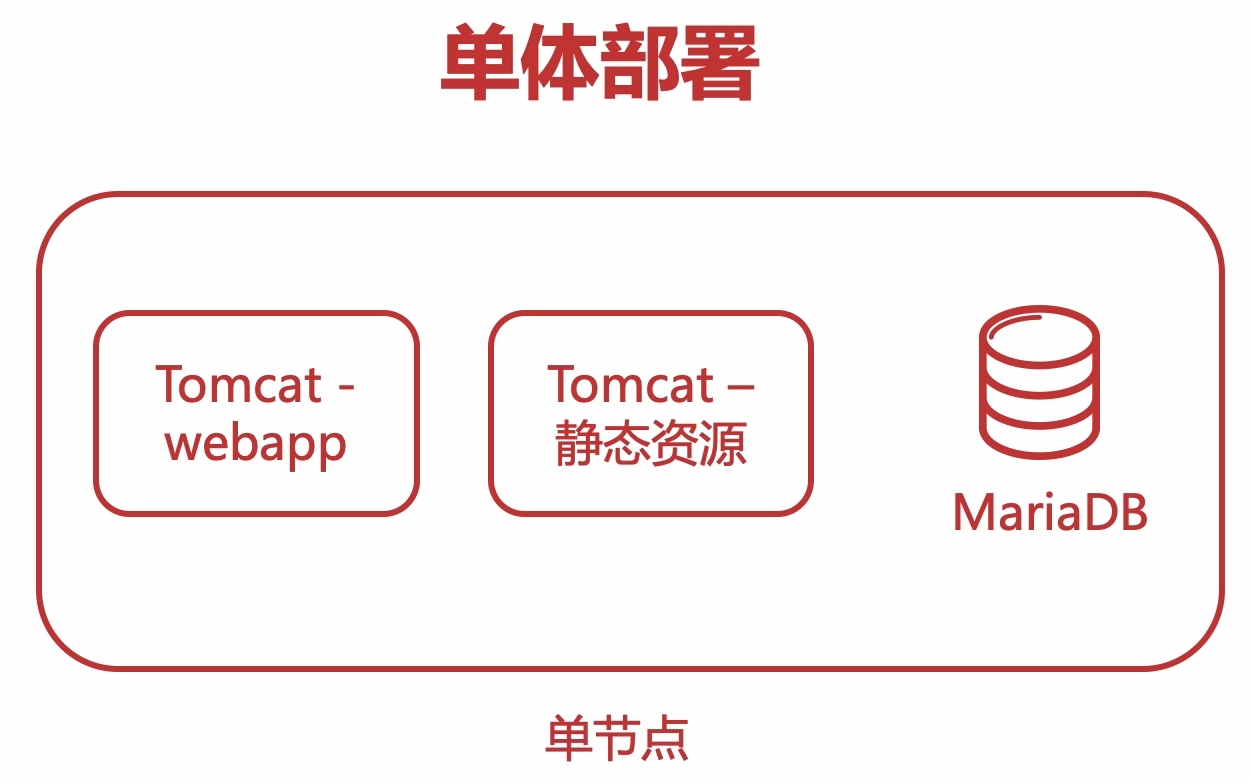 单体部署

Tomcat - webapp

Tomcat – 静态资源

MariaDB

单节点